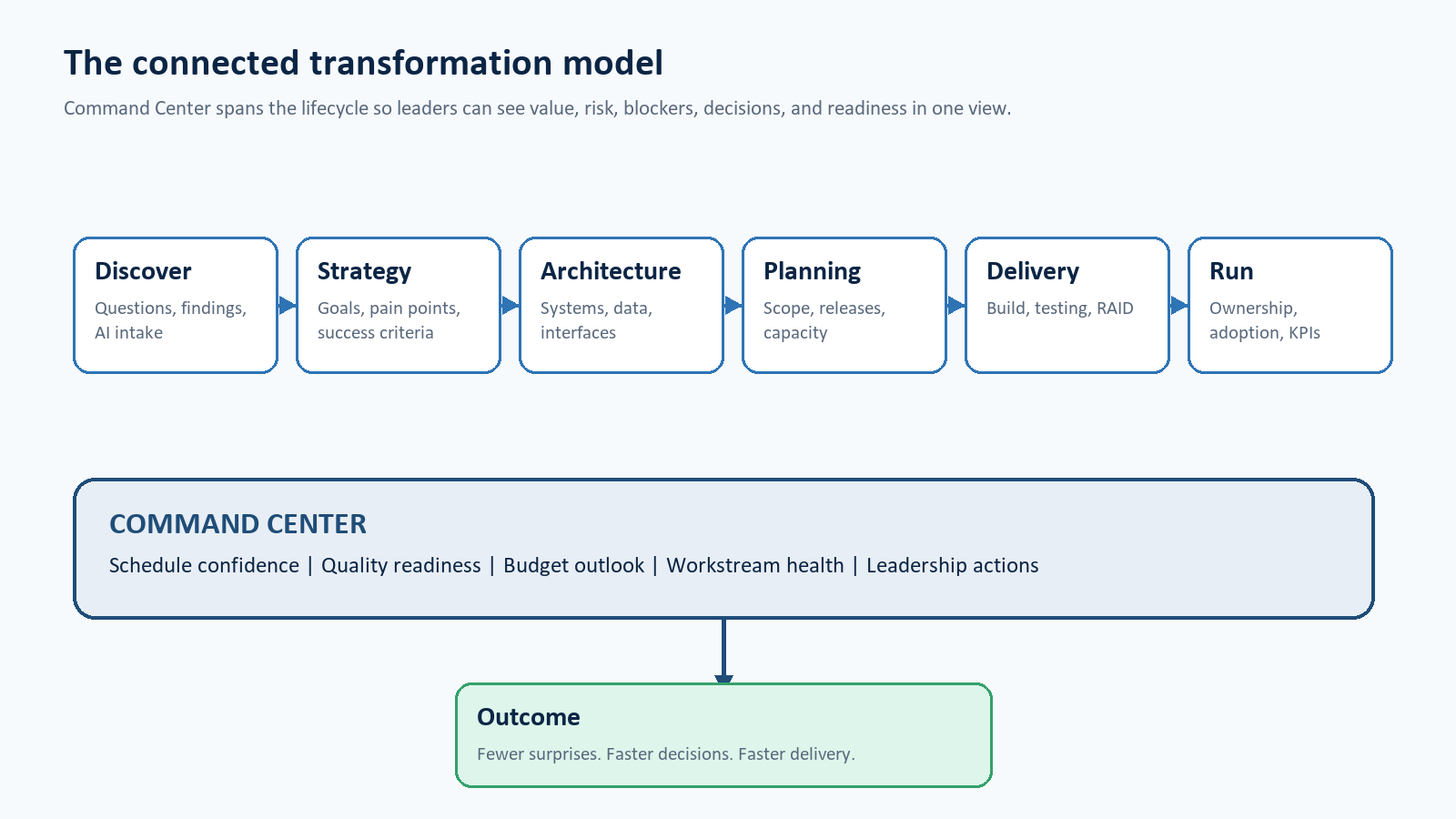 The connected transformation model

Command Center spans the lifecycle so leaders can see value, risk, blockers, decisions, and readiness in one view.

Discover
Questions, findings, AI intake

Strategy
Goals, pain points, success criteria

Architecture
Systems, data, interfaces

Planning
Scope, releases, capacity

Delivery
Build, testing, RAID

Run
Ownership, adoption, KPIs

COMMAND CENTER
Schedule confidence | Quality readiness | Budget outlook | Workstream health | Leadership actions

Outcome
Fewer surprises. Faster decisions. Faster delivery.